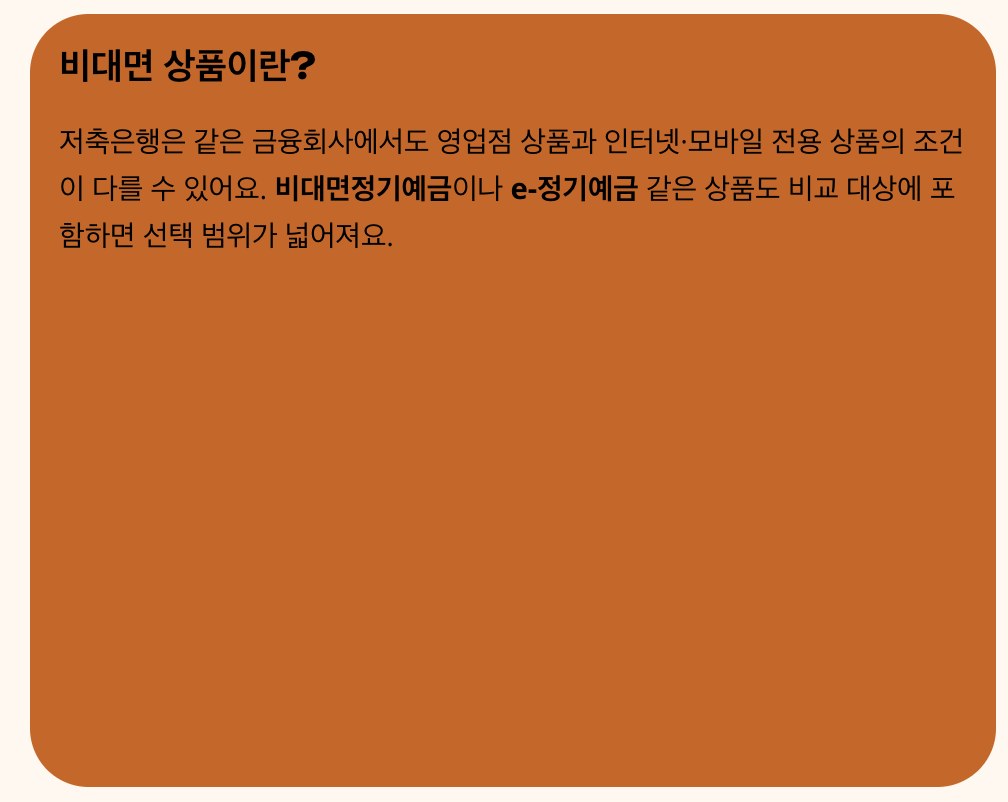 비대면 상품이란?

저축은행은 같은 금융회사에서도 영업점 상품과 인터넷·모바일 전용 상품의 조건이 다를 수 있어요. 비대면정기예금이나 e-정기예금 같은 상품도 비교 대상에 포함하면 선택 범위가 넓어져요.